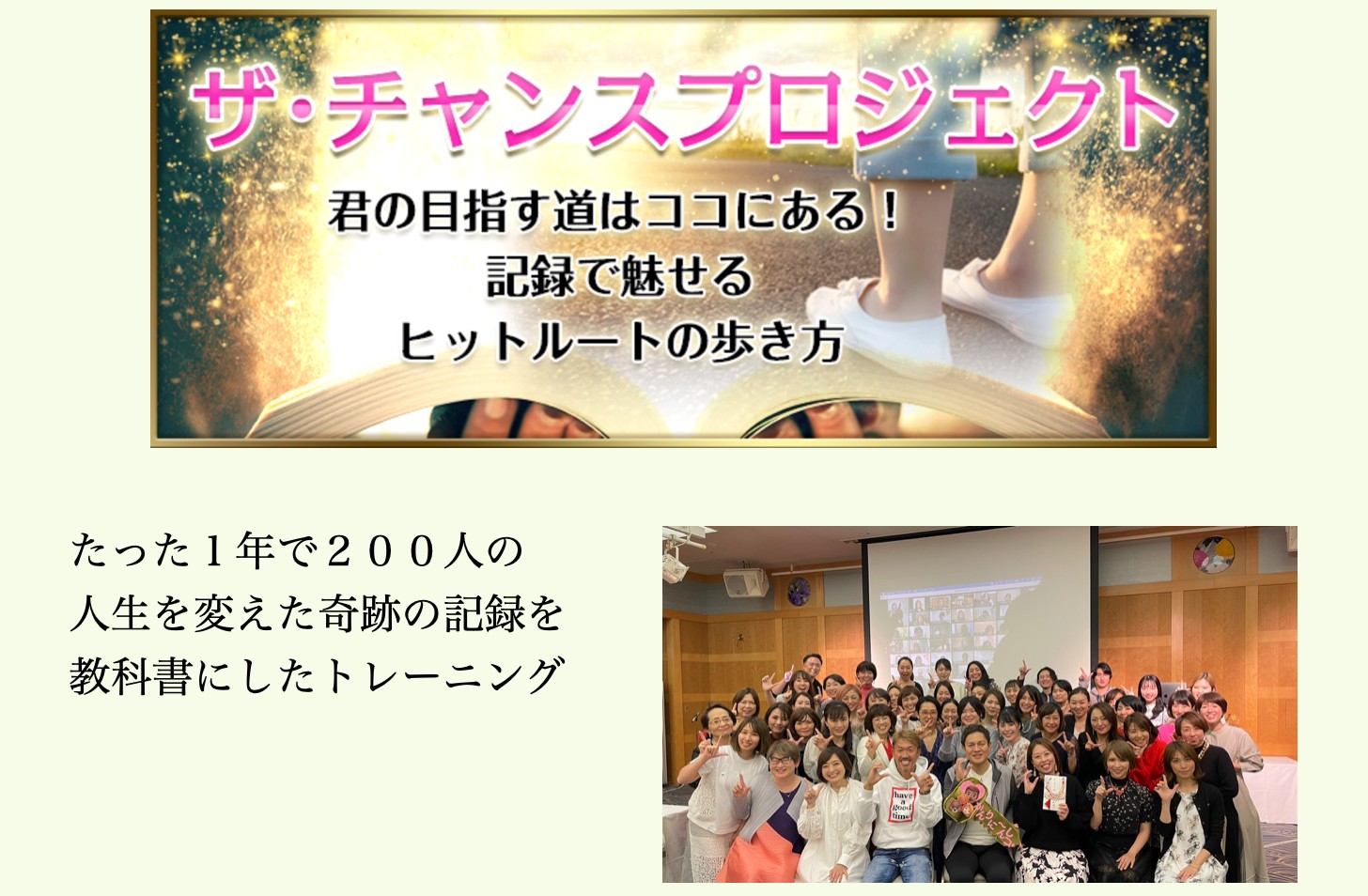 ザ・チャンスプロジェクト

君の目指す道はココにある！
記録で魅せる
ヒットルートの歩き方

たった１年で２００人の
人生を変えた奇跡の記録を
教科書にしたトレーニング

have a good time